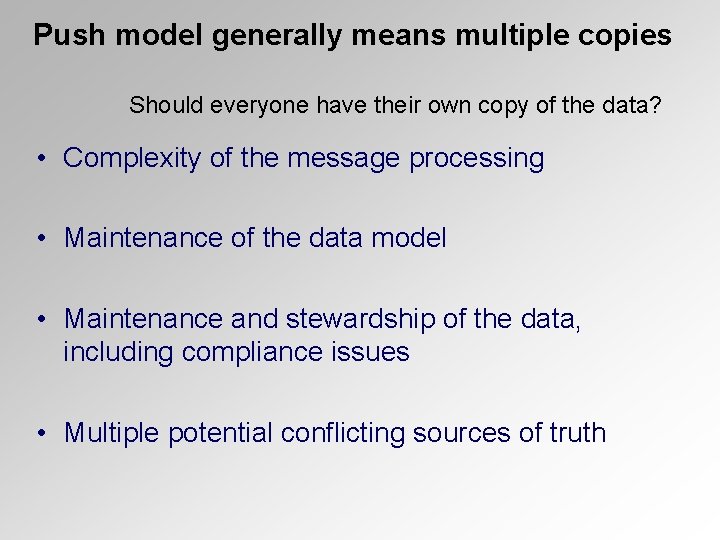 Push model generally means multiple copies

Should everyone have their own copy of the data?

• Complexity of the message processing

• Maintenance of the data model

• Maintenance and stewardship of the data, including compliance issues

• Multiple potential conflicting sources of truth